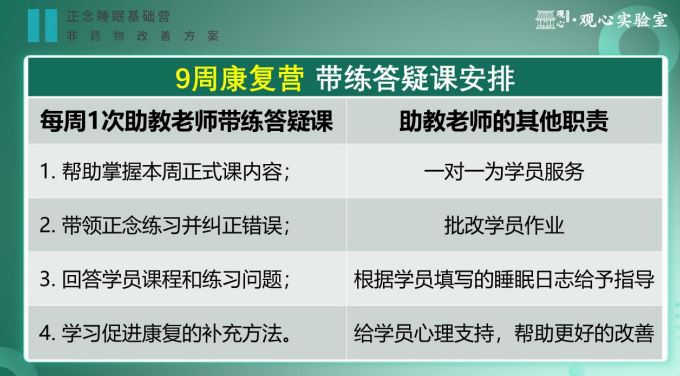 正念睡眠基础营
非药物改善方案

观心·观心实验室

9周康复营 带练答疑课安排

| 每周1次助教老师带练答疑课 | 助教老师的其他职责 |
|---|---|
| 1. 帮助掌握本周正式课内容； | 一对一为学员服务 |
| 2. 带领正念练习并纠正错误； | 批改学员作业 |
| 3. 回答学员课程和练习问题； | 根据学员填写的睡眠日志给予指导 |
| 4. 学习促进康复的补充方法。 | 给学员心理支持，帮助更好的改善 |